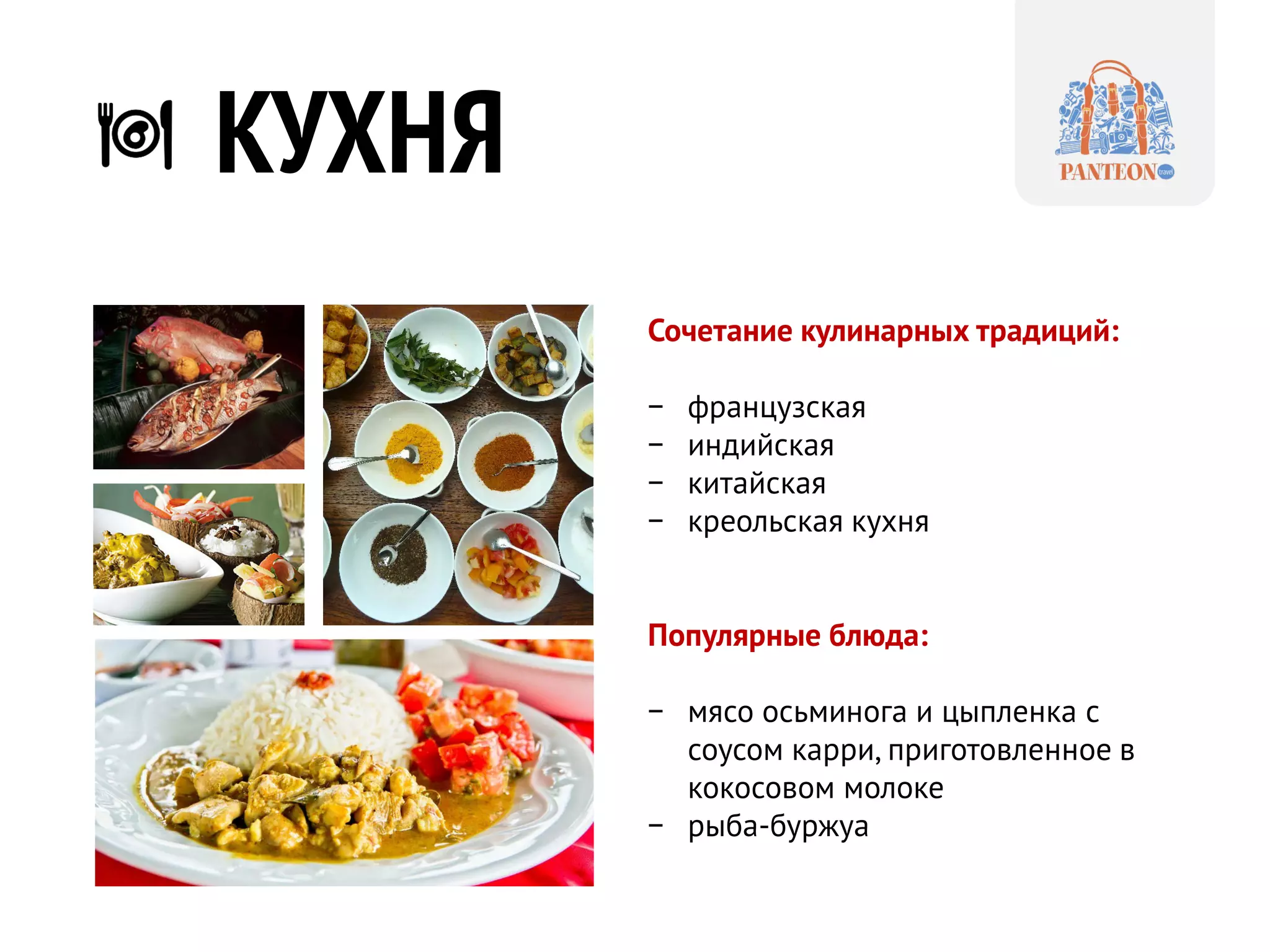 КУХНЯ

PANTEON travel

Сочетание кулинарных традиций:

– французская
– индийская
– китайская
– креольская кухня

Популярные блюда:

– мясо осьминога и цыпленка с соусом карри, приготовленное в кокосовом молоке
– рыба-буржуа